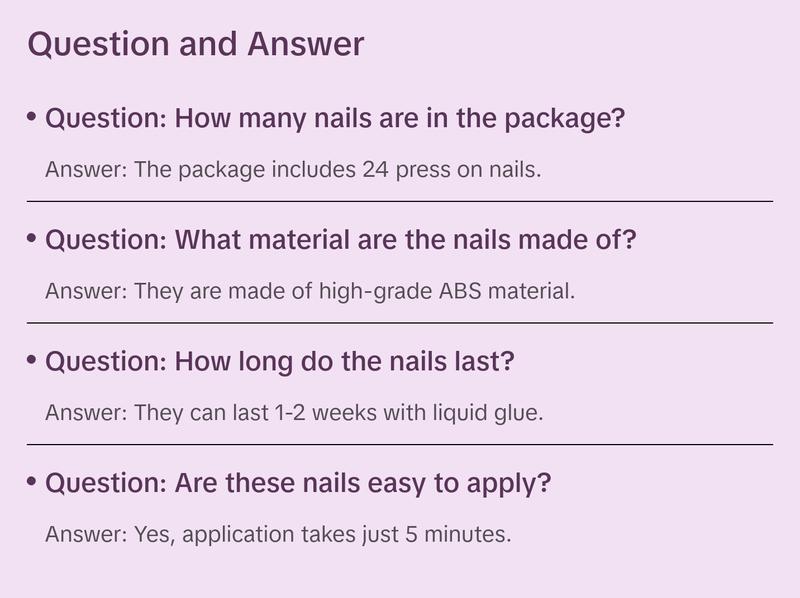 Question and Answer

• Question: How many nails are in the package?

Answer: The package includes 24 press on nails.

• Question: What material are the nails made of?

Answer: They are made of high-grade ABS material.

• Question: How long do the nails last?

Answer: They can last 1-2 weeks with liquid glue.

• Question: Are these nails easy to apply?

Answer: Yes, application takes just 5 minutes.